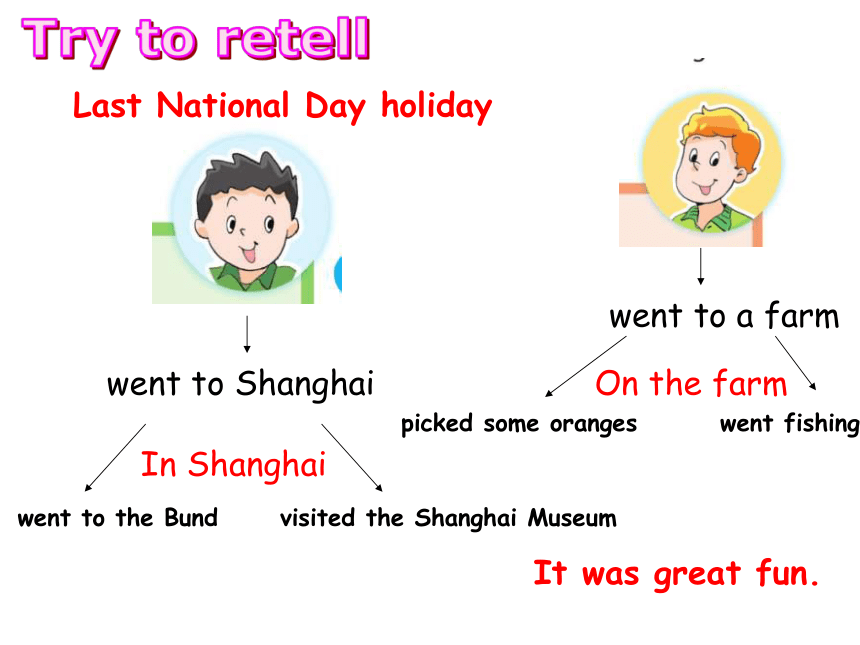 Try to retell

Last National Day holiday

went to Shanghai

In Shanghai

went to the Bund

visited the Shanghai Museum

went to a farm

On the farm

picked some oranges

went fishing

It was great fun.